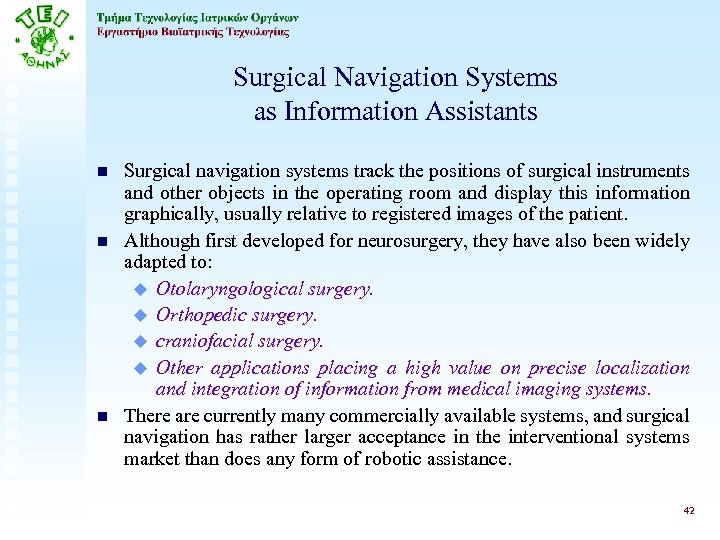 ΤΕΙ ΑΘΗΝΑΣ

Τμήμα Τεχνολογίας Ιατρικών Οργάνων
Εργαστήριο Βιοϊατρικής Τεχνολογίας

Surgical Navigation Systems as Information Assistants

Surgical navigation systems track the positions of surgical instruments and other objects in the operating room and display this information graphically, usually relative to registered images of the patient.

Although first developed for neurosurgery, they have also been widely adapted to:

Otolaryngological surgery.

Orthopedic surgery.

craniofacial surgery.

Other applications placing a high value on precise localization and integration of information from medical imaging systems.

There are currently many commercially available systems, and surgical navigation has rather larger acceptance in the interventional systems market than does any form of robotic assistance.

42